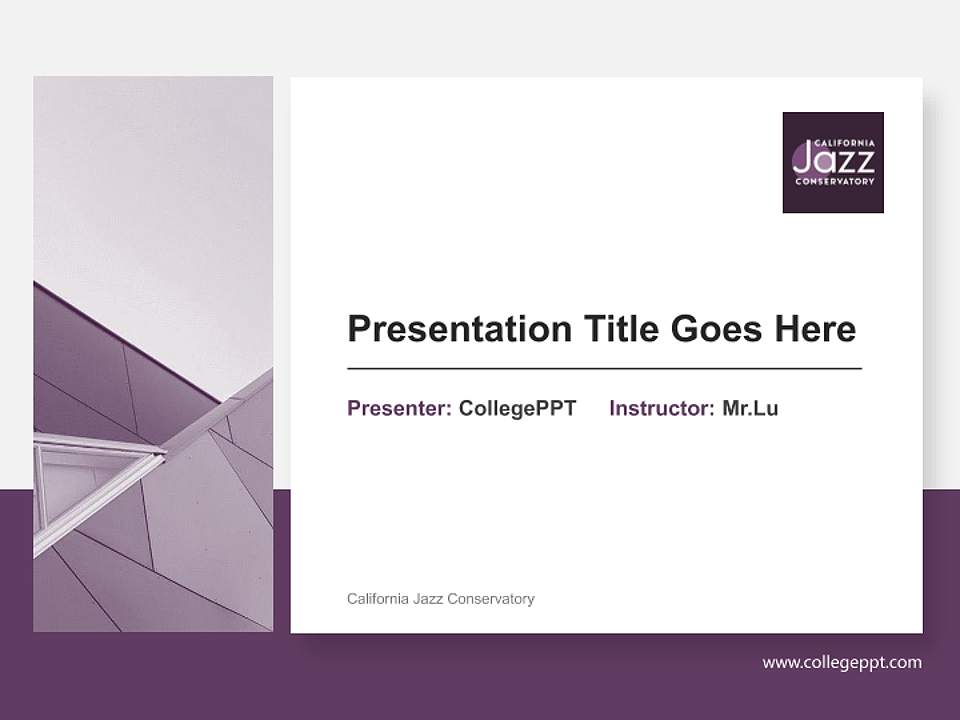 CALIFORNIA
Jazz
CONSERVATORY

Presentation Title Goes Here

Presenter: CollegePPT Instructor: Mr.Lu

California Jazz Conservatory

www.collegeppt.com